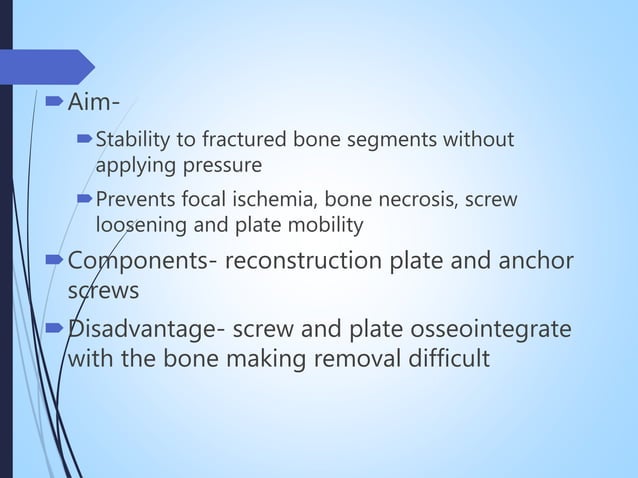 Aim-

Stability to fractured bone segments without applying pressure

Prevents focal ischemia, bone necrosis, screw loosening and plate mobility

Components- reconstruction plate and anchor screws

Disadvantage- screw and plate osseointegrate with the bone making removal difficult